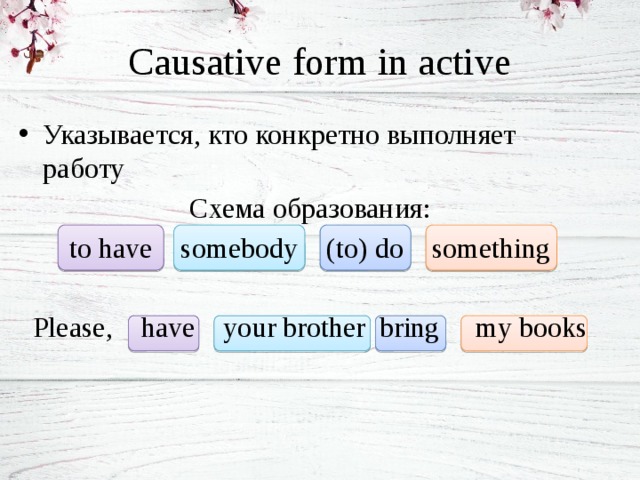 Causative form in active

• Указывается, кто конкретно выполняет работу

Схема образования:

to have somebody (to) do something

Please, have your brother bring my books